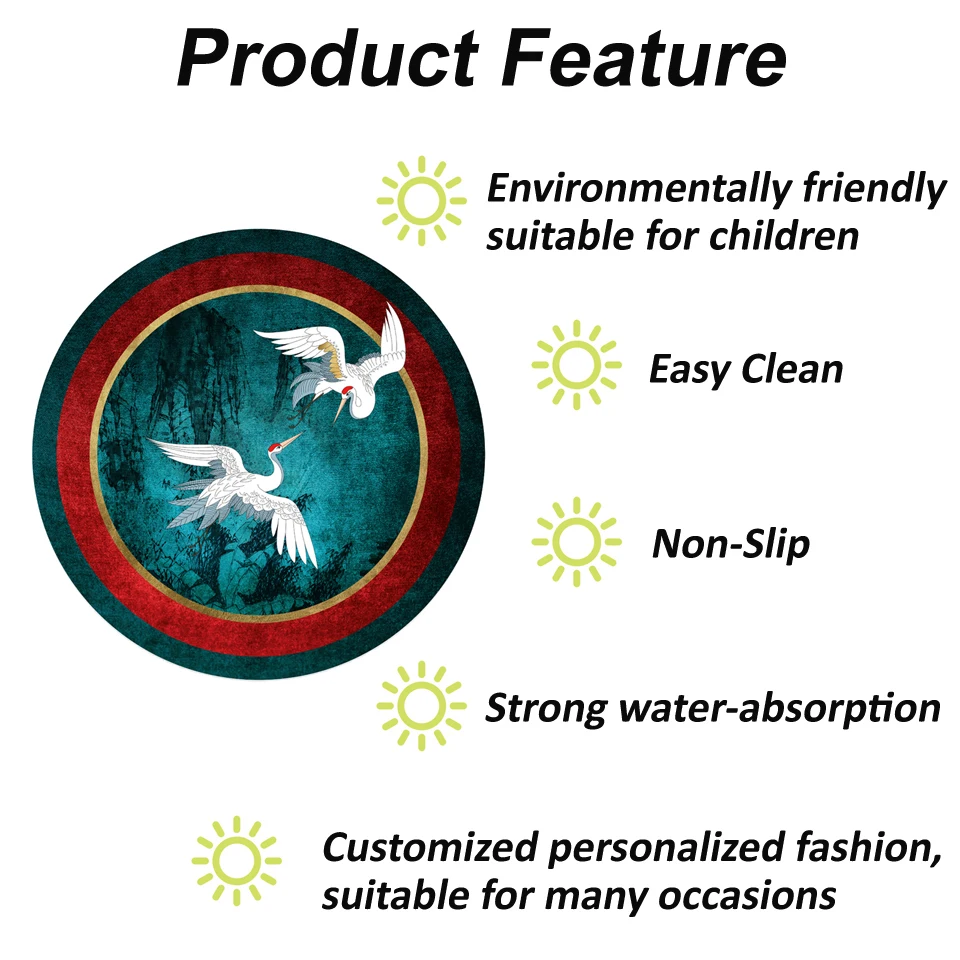 Product Feature

Environmentally friendly suitable for children

Easy Clean

Non-Slip

Strong water-absorption

Customized personalized fashion, suitable for many occasions